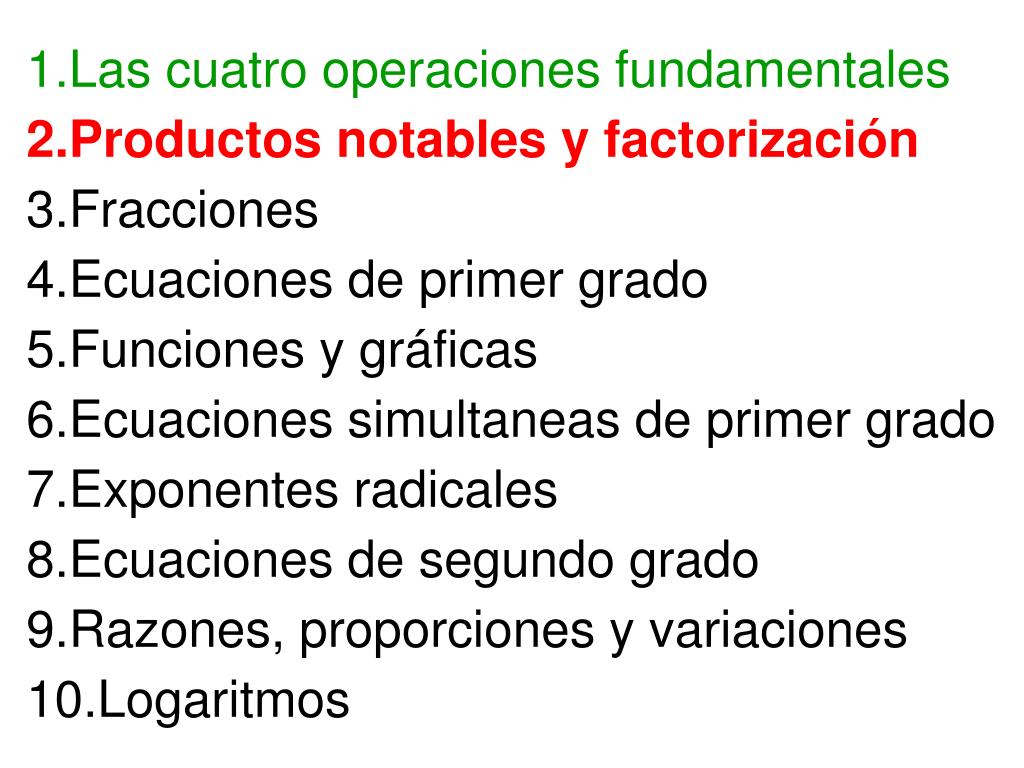 1.Las cuatro operaciones fundamentales
2.Productos notables y factorización
3.Fracciones
4.Ecuaciones de primer grado
5.Funciones y gráficas
6.Ecuaciones simultaneas de primer grado
7.Exponentes radicales
8.Ecuaciones de segundo grado
9.Razones, proporciones y variaciones
10.Logaritmos